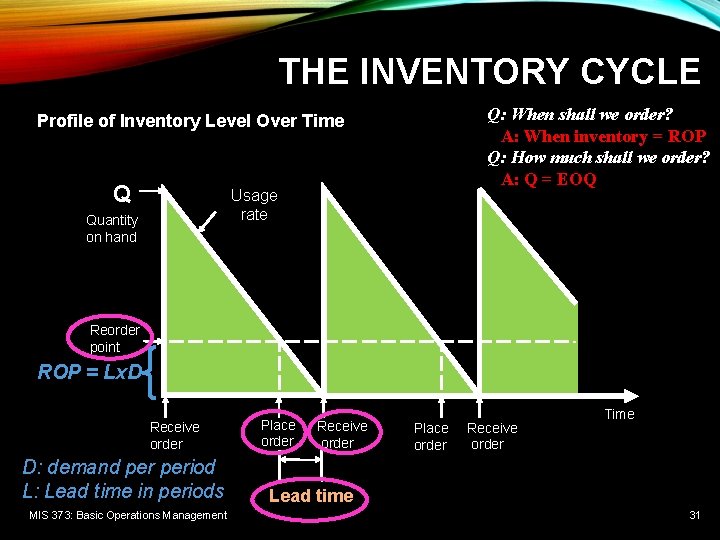 THE INVENTORY CYCLE

Profile of Inventory Level Over Time

Q: When shall we order?
A: When inventory = ROP
Q: How much shall we order?
A: Q = EOQ

Q
Quantity on hand

Usage rate

Reorder point

ROP = LxD

Receive order

Place order

Receive order

Place order

Receive order

Time

Lead time

D: demand per period
L: Lead time in periods

MIS 373: Basic Operations Management

31